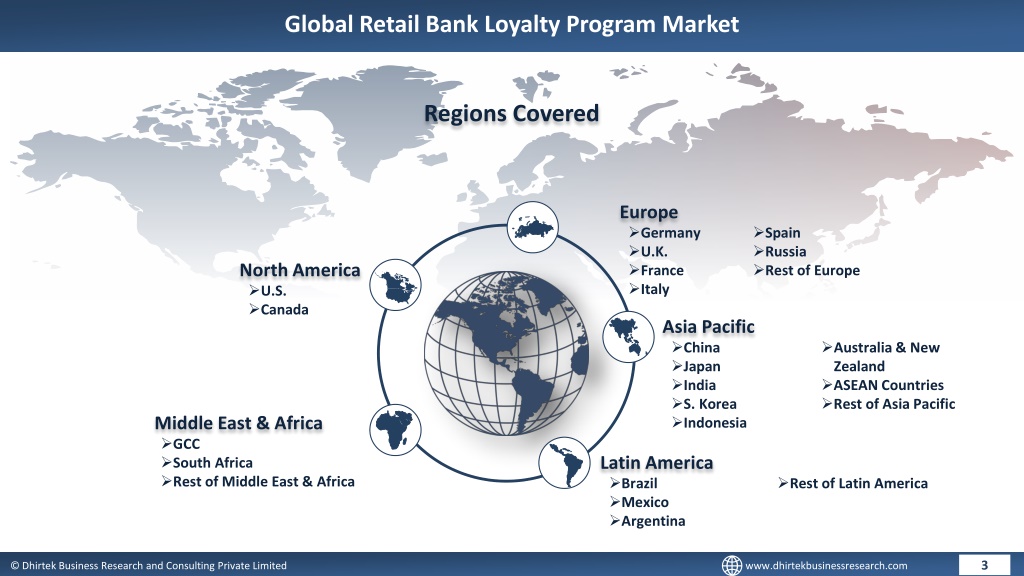 Global Retail Bank Loyalty Program Market

Regions Covered

Europe
➢Germany
➢U.K.
➢France
➢Italy
➢Spain
➢Russia
➢Rest of Europe

North America
➢U.S.
➢Canada

Asia Pacific
➢China
➢Japan
➢India
➢S. Korea
➢Indonesia
➢Australia & New Zealand
➢ASEAN Countries
➢Rest of Asia Pacific

Middle East & Africa
➢GCC
➢South Africa
➢Rest of Middle East & Africa

Latin America
➢Brazil
➢Mexico
➢Argentina
➢Rest of Latin America

© Dhirtek Business Research and Consulting Private Limited
www.dhirtekbusinessresearch.com
3